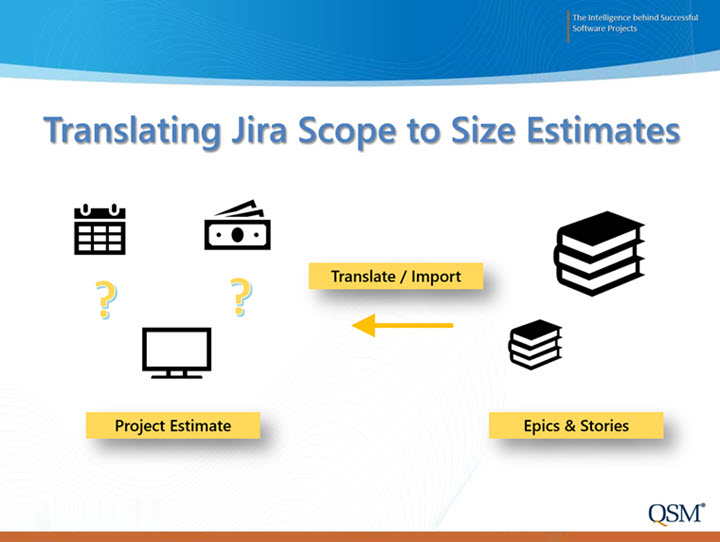 The Intelligence behind Successful Software Projects

Translating Jira Scope to Size Estimates

?

?

Translate / Import

Project Estimate

Epics & Stories

QSM®